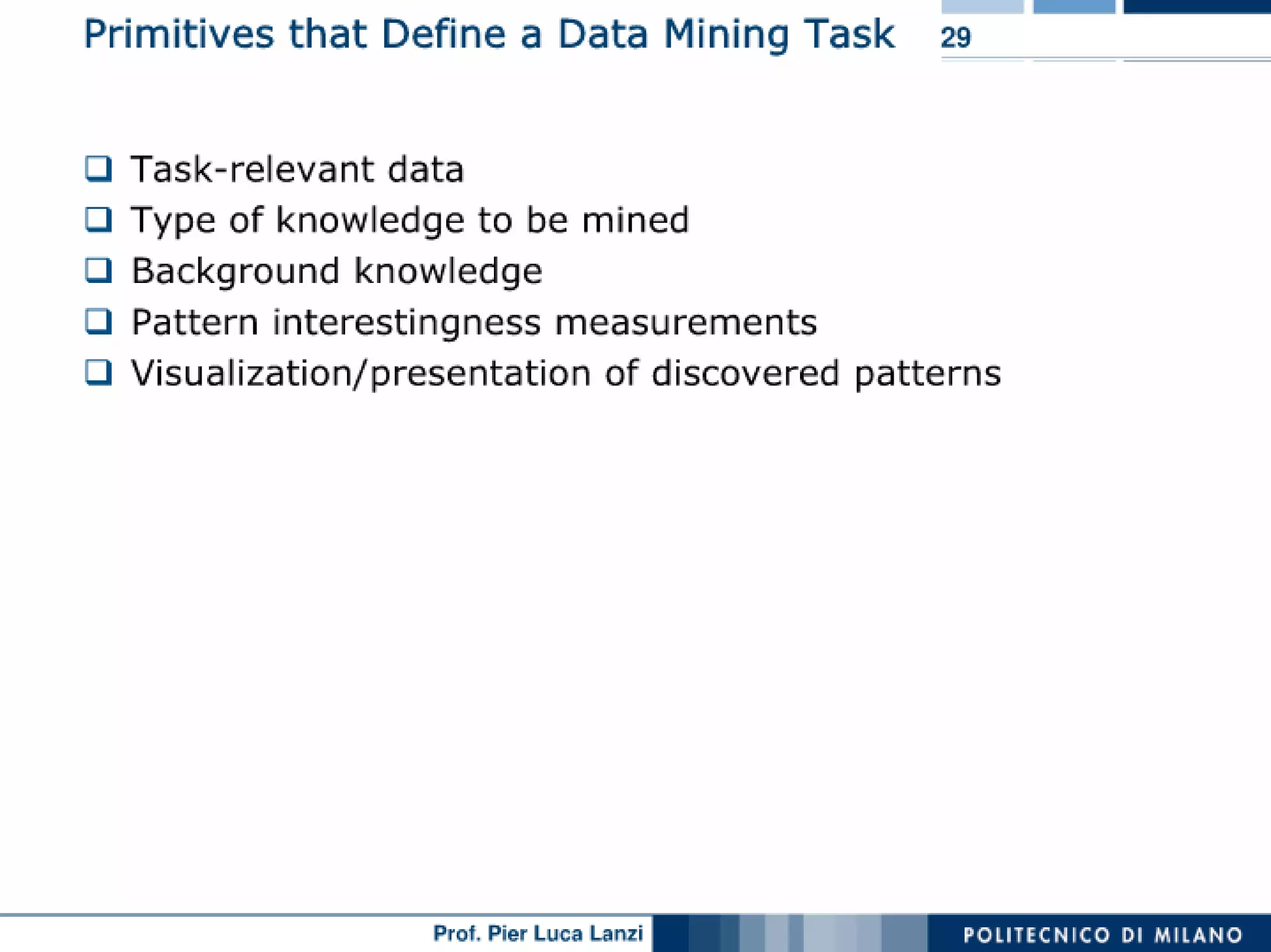 Primitives that Define a Data Mining Task

29

❑ Task-relevant data
❑ Type of knowledge to be mined
❑ Background knowledge
❑ Pattern interestingness measurements
❑ Visualization/presentation of discovered patterns

Prof. Pier Luca Lanzi

POLITECNICO DI MILANO